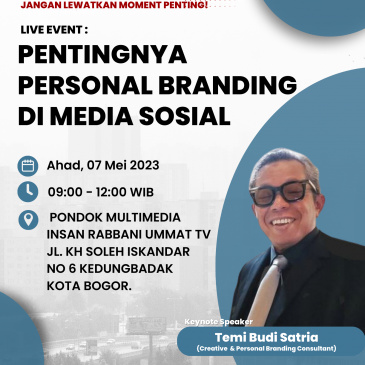 JANGAN LEWATKAN MOMENT PENTING!

LIVE EVENT :

PENTINGNYA PERSONAL BRANDING DI MEDIA SOSIAL

Ahad, 07 Mei 2023

09:00 - 12:00 WIB

PONDOK MULTIMEDIA INSAN RABBANI UMMAT TV JL. KH SOLEH ISKANDAR NO 6 KEDUNGBADAK KOTA BOGOR.

Keynote Speaker

Temi Budi Satria

(Creative & Personal Branding Consultant)